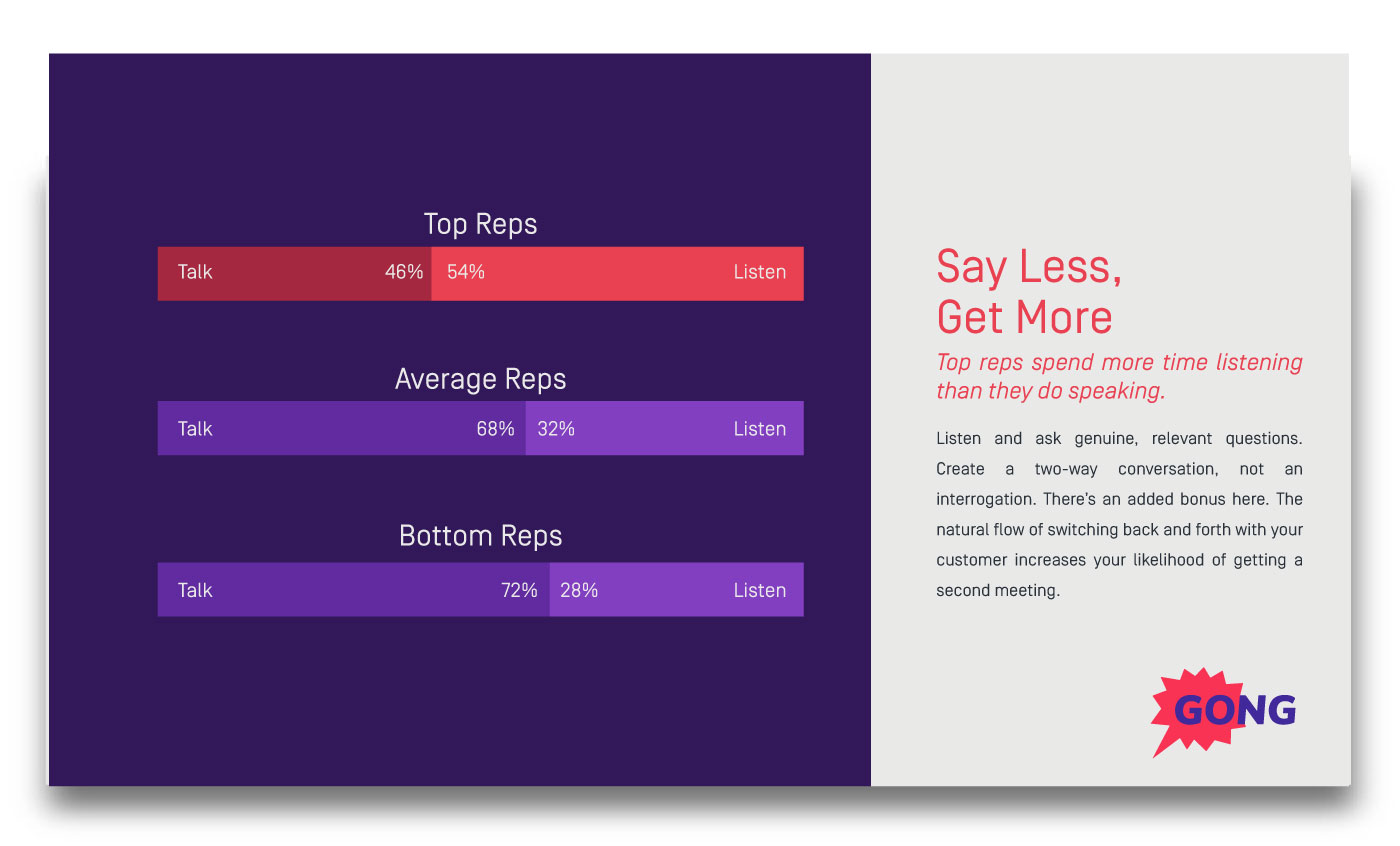 Top Reps

Talk 46% 54% Listen

Average Reps

Talk 68% 32% Listen

Bottom Reps

Talk 72% 28% Listen

Say Less,
Get More

Top reps spend more time listening than they do speaking.

Listen and ask genuine, relevant questions. Create a two-way conversation, not an interrogation. There's an added bonus here. The natural flow of switching back and forth with your customer increases your likelihood of getting a second meeting.

GONG